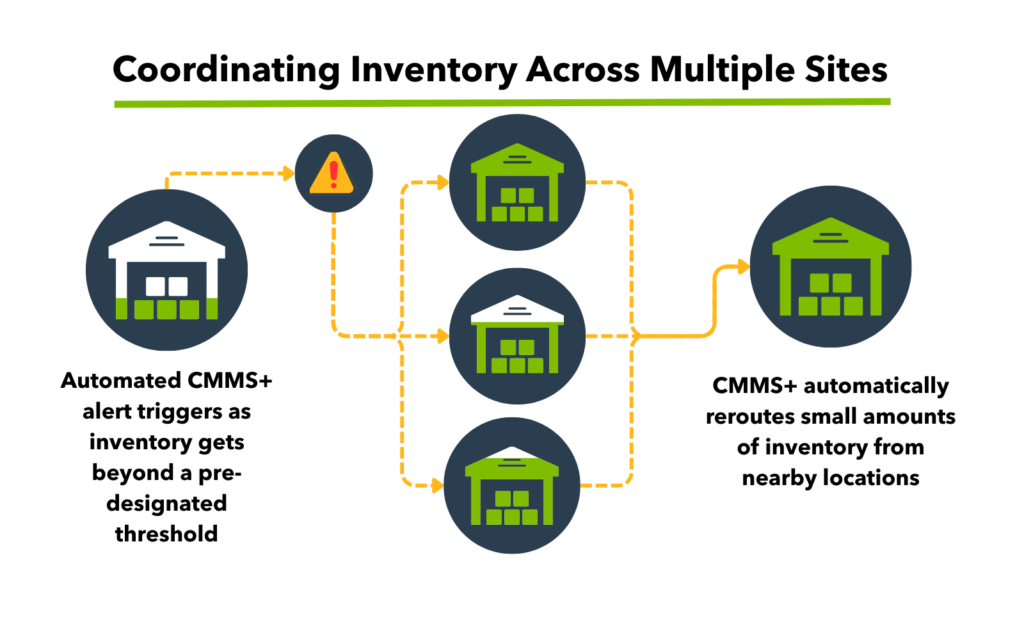 Coordinating Inventory Across Multiple Sites

Automated CMMS+ alert triggers as inventory gets beyond a pre-designated threshold

CMMS+ automatically reroutes small amounts of inventory from nearby locations